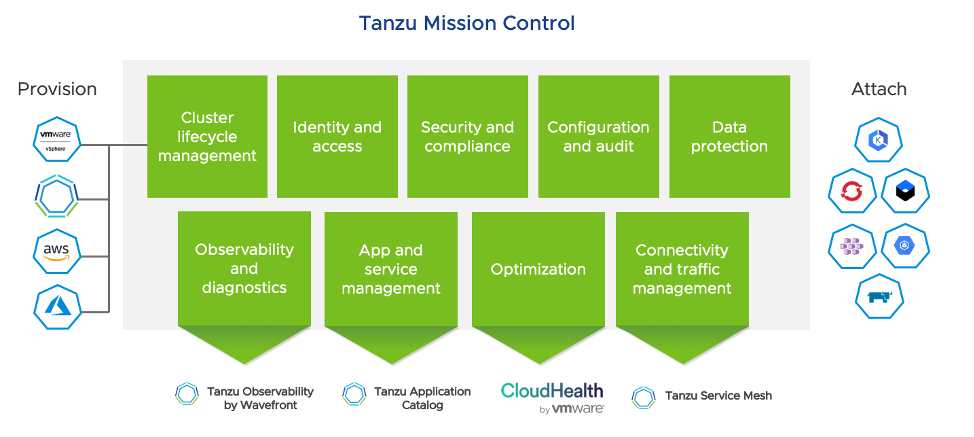 Tanzu Mission Control

Provision

vmware vSphere

aws

Cluster lifecycle management

Identity and access

Security and compliance

Configuration and audit

Data protection

Observability and diagnostics

App and service management

Optimization

Connectivity and traffic management

Attach

Tanzu Observability by Wavefront

Tanzu Application Catalog

CloudHealth by vmware

Tanzu Service Mesh